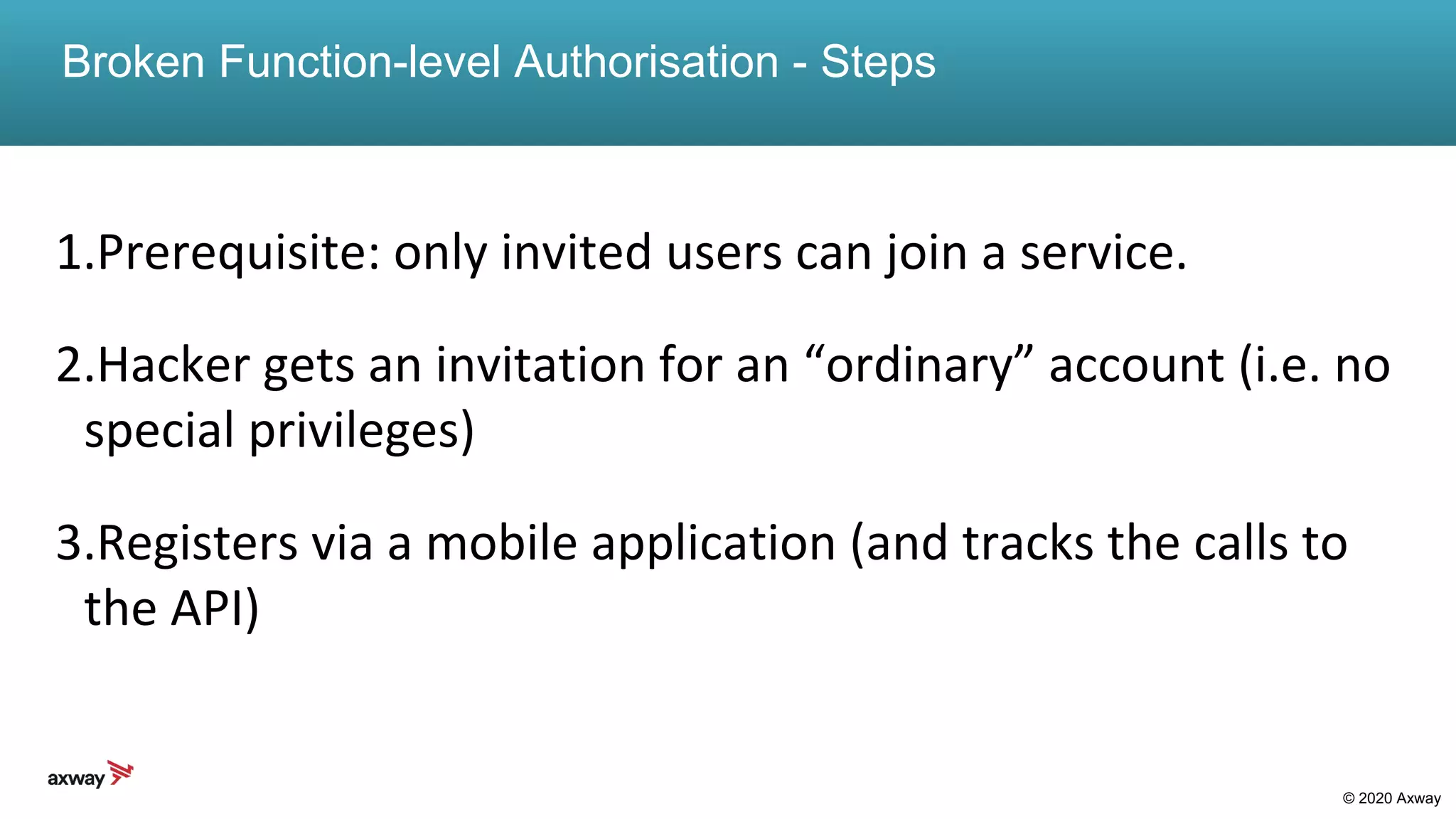 Broken Function-level Authorisation - Steps

1.Prerequisite: only invited users can join a service.

2.Hacker gets an invitation for an “ordinary” account (i.e. no special privileges)

3.Registers via a mobile application (and tracks the calls to the API)

axway

© 2020 Axway